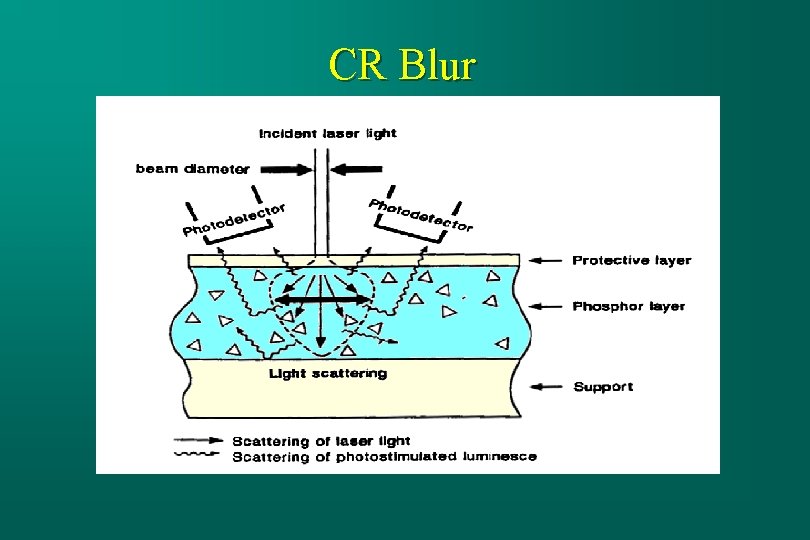 CR Blur

Incident laser light

beam diameter

Photodetector

Photodetector

Protective layer

Phosphor layer

Light scattering

Support

Scattering of laser light
Scattering of photostimulated luminesce